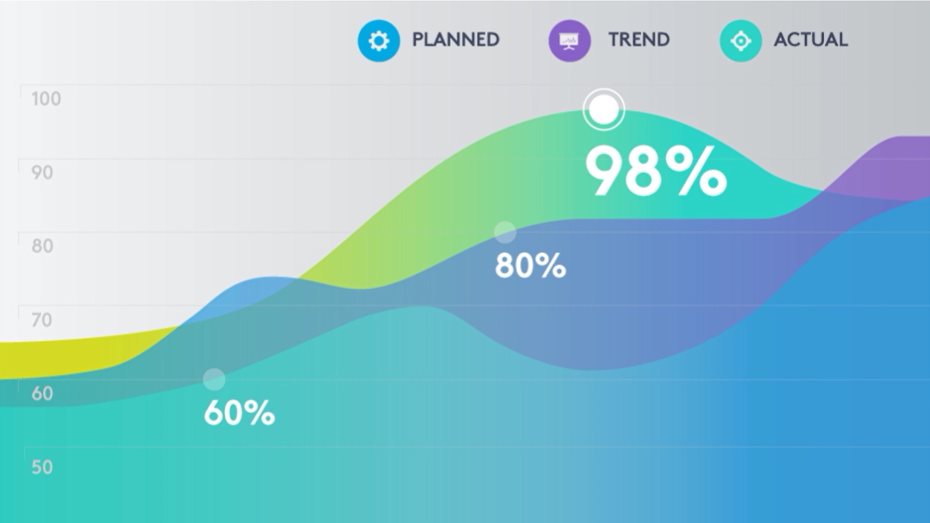 PLANNED
TREND
ACTUAL

100
90
80
70
60
50

98%
80%
60%